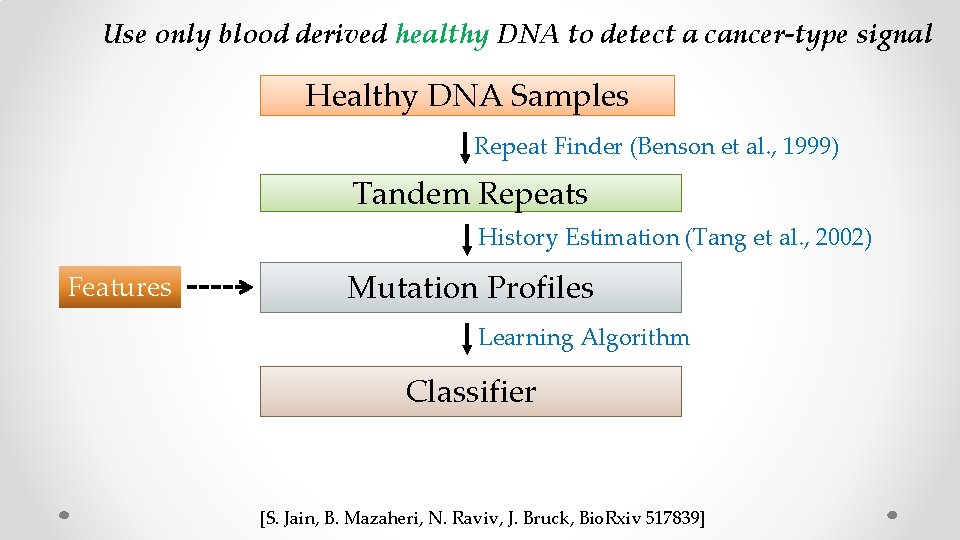 Use only blood derived healthy DNA to detect a cancer-type signal

Healthy DNA Samples

Repeat Finder (Benson et al., 1999)

Tandem Repeats

History Estimation (Tang et al., 2002)

Features

Mutation Profiles

Learning Algorithm

Classifier

[S. Jain, B. Mazaheri, N. Raviv, J. Bruck, BioRxiv 517839]